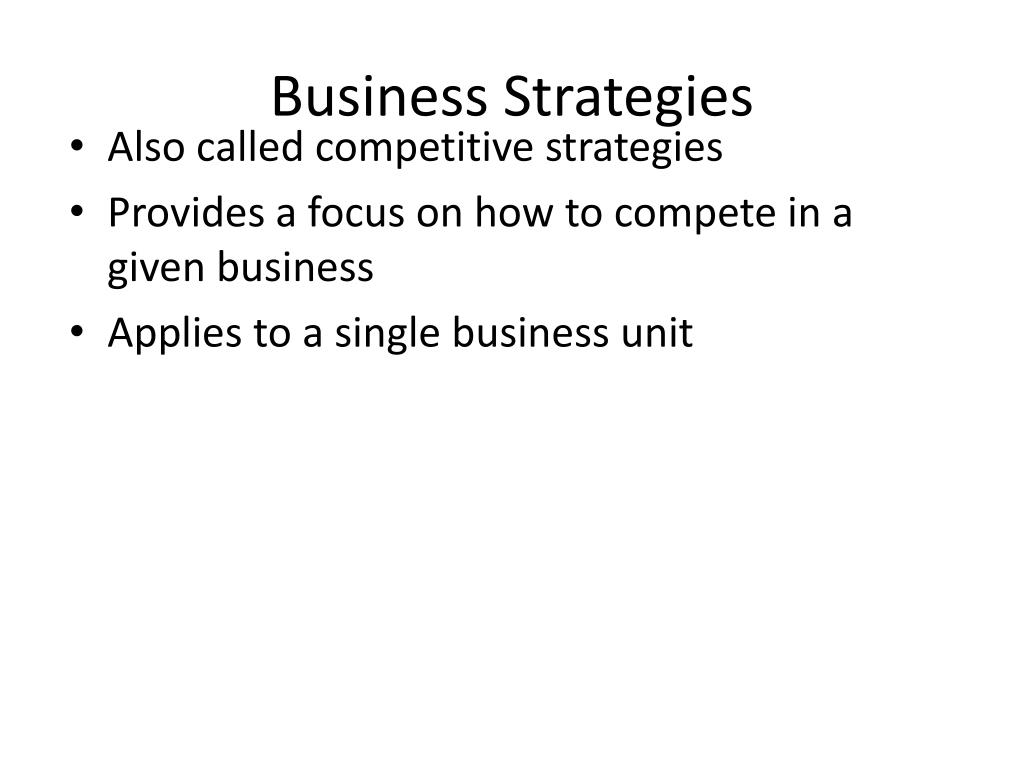 Business Strategies

• Also called competitive strategies
• Provides a focus on how to compete in a given business
• Applies to a single business unit